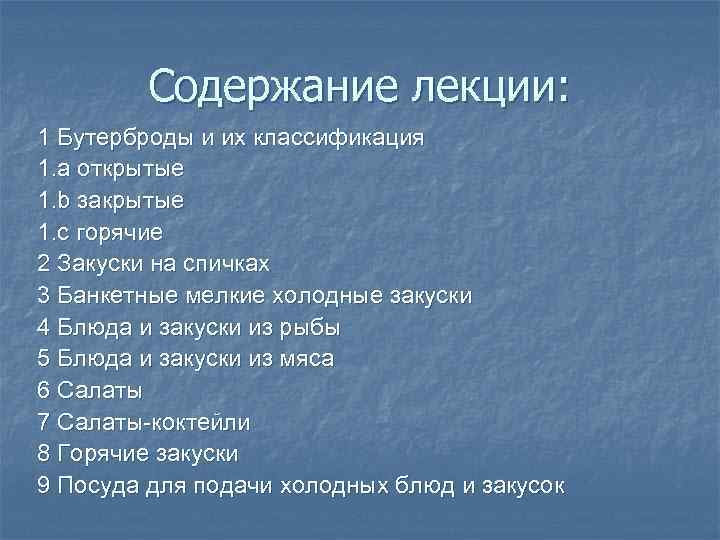 Содержание лекции:

1 Бутерброды и их классификация
1.a открытые
1.b закрытые
1.c горячие
2 Закуски на спичках
3 Банкетные мелкие холодные закуски
4 Блюда и закуски из рыбы
5 Блюда и закуски из мяса
6 Салаты
7 Салаты-коктейли
8 Горячие закуски
9 Посуда для подачи холодных блюд и закусок